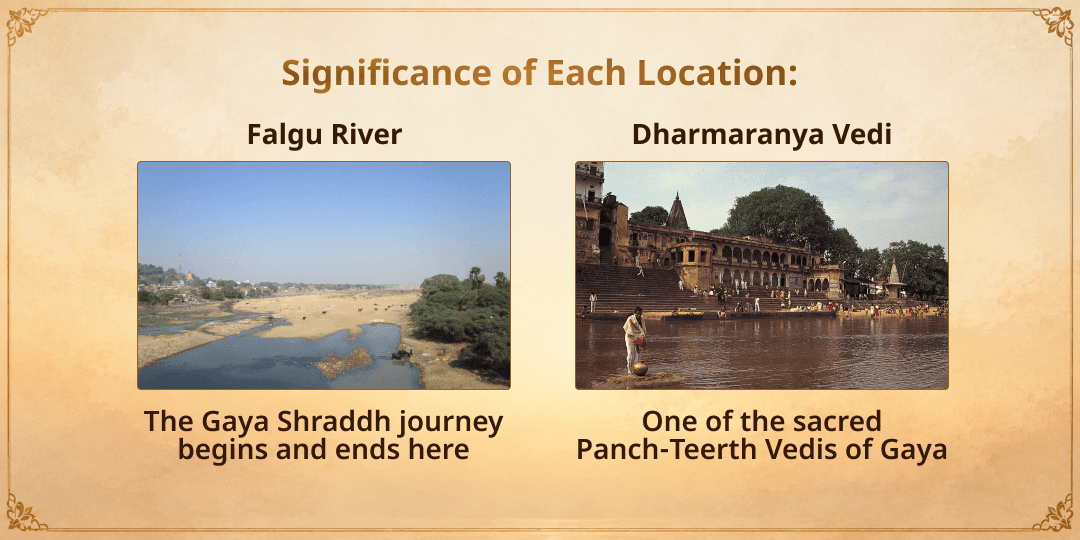 Significance of Each Location:

Falgu River

The Gaya Shraddh journey begins and ends here

Dharmaranya Vedi

One of the sacred Panch-Teerth Vedis of Gaya